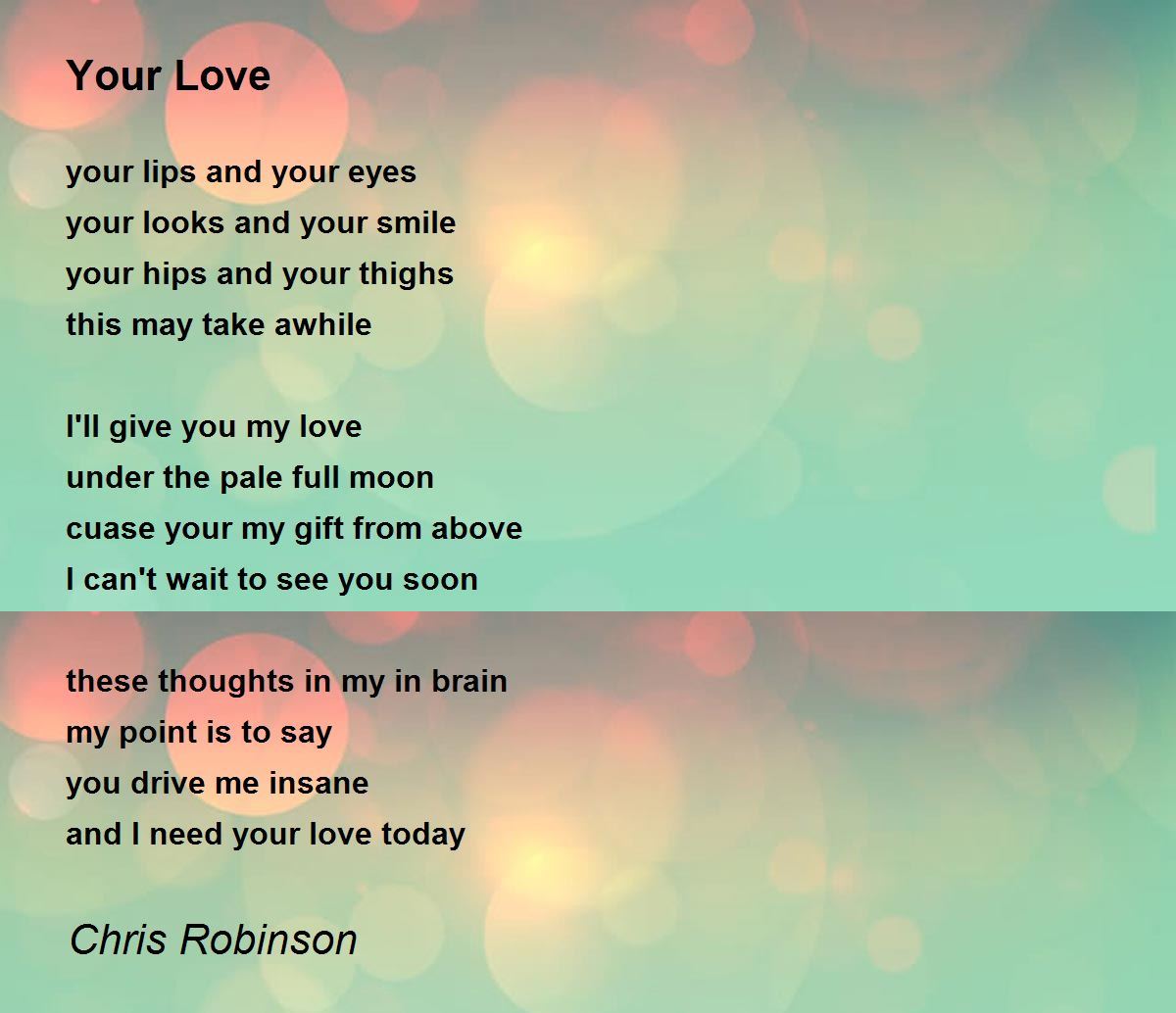 Your Love

your lips and your eyes
your looks and your smile
your hips and your thighs
this may take awhile

I'll give you my love
under the pale full moon
cuase your my gift from above
I can't wait to see you soon

these thoughts in my in brain
my point is to say
you drive me insane
and I need your love today

Chris Robinson